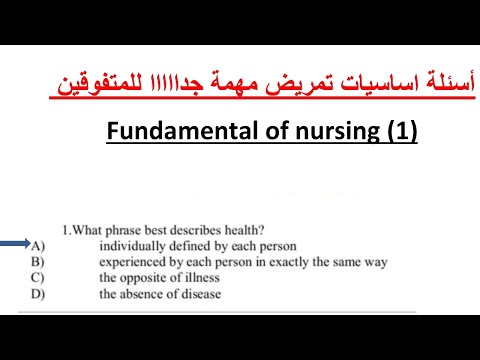 أسئلة اساسيات تمريض مهمة جدااااا للمتفوقين

Fundamental of nursing (1)

1.What phrase best describes health?
A) individually defined by each person
B) experienced by each person in exactly the same way
C) the opposite of illness
D) the absence of disease